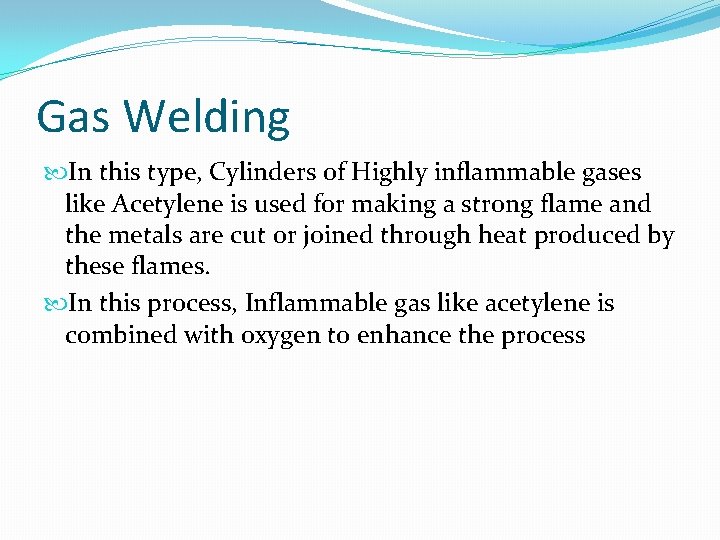 Gas Welding

In this type, Cylinders of Highly inflammable gases like Acetylene is used for making a strong flame and the metals are cut or joined through heat produced by these flames.

In this process, Inflammable gas like acetylene is combined with oxygen to enhance the process